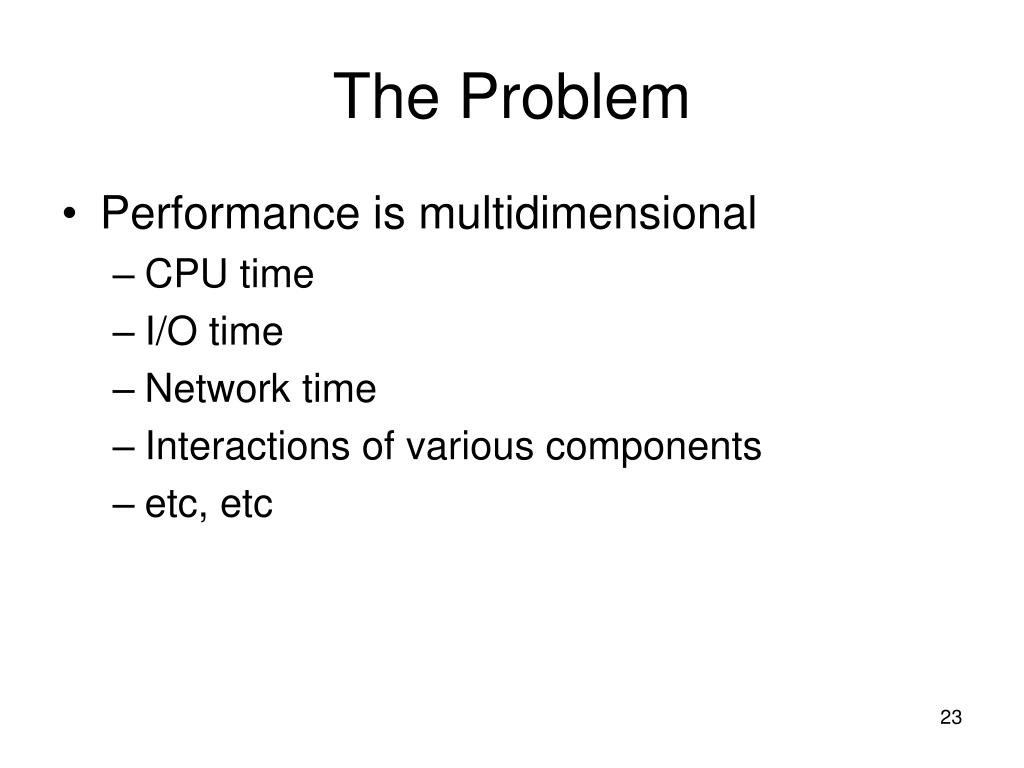 The Problem

• Performance is multidimensional
– CPU time
– I/O time
– Network time
– Interactions of various components
– etc, etc

23